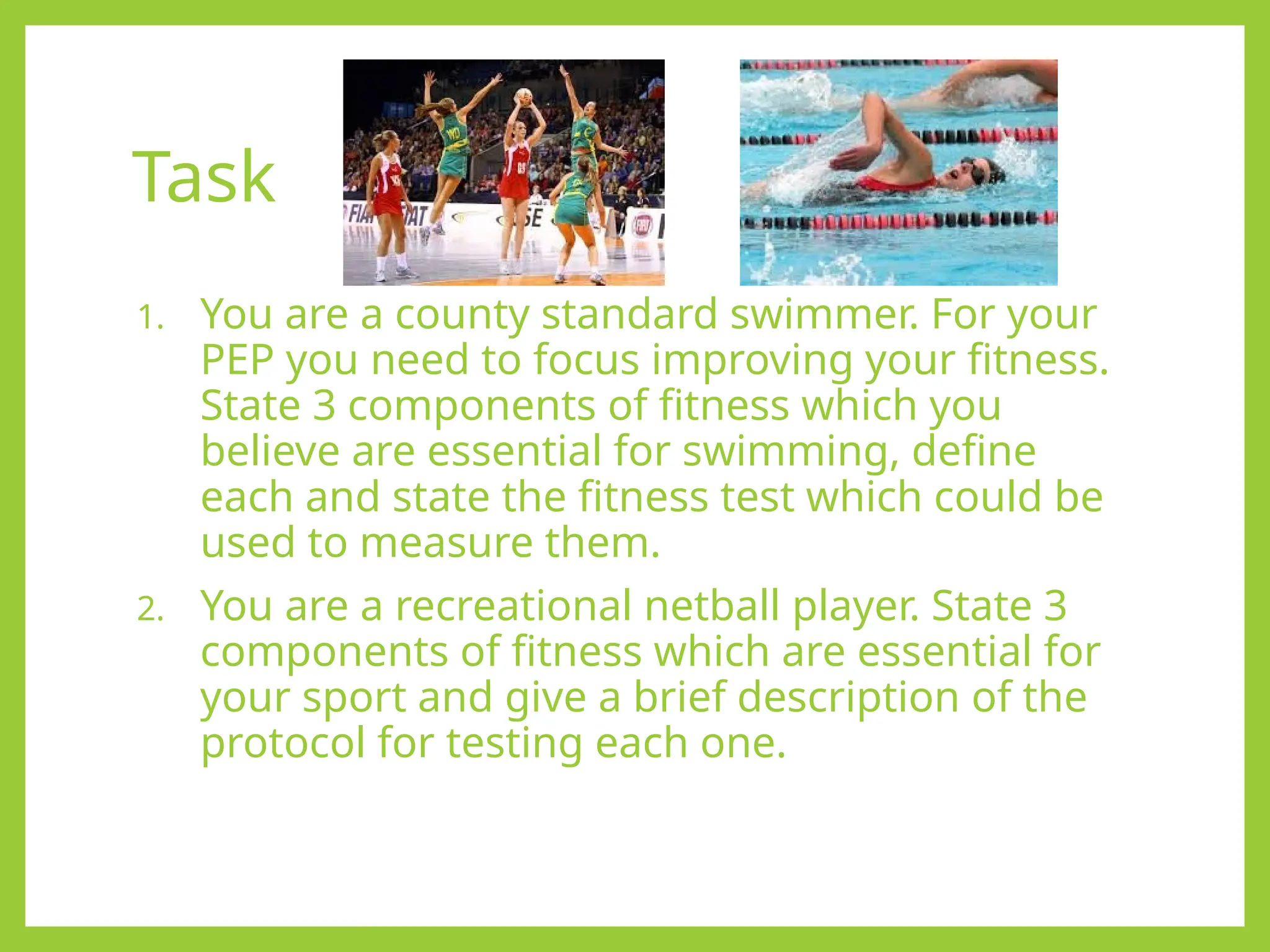 Task

1. You are a county standard swimmer. For your PEP you need to focus improving your fitness. State 3 components of fitness which you believe are essential for swimming, define each and state the fitness test which could be used to measure them.

2. You are a recreational netball player. State 3 components of fitness which are essential for your sport and give a brief description of the protocol for testing each one.